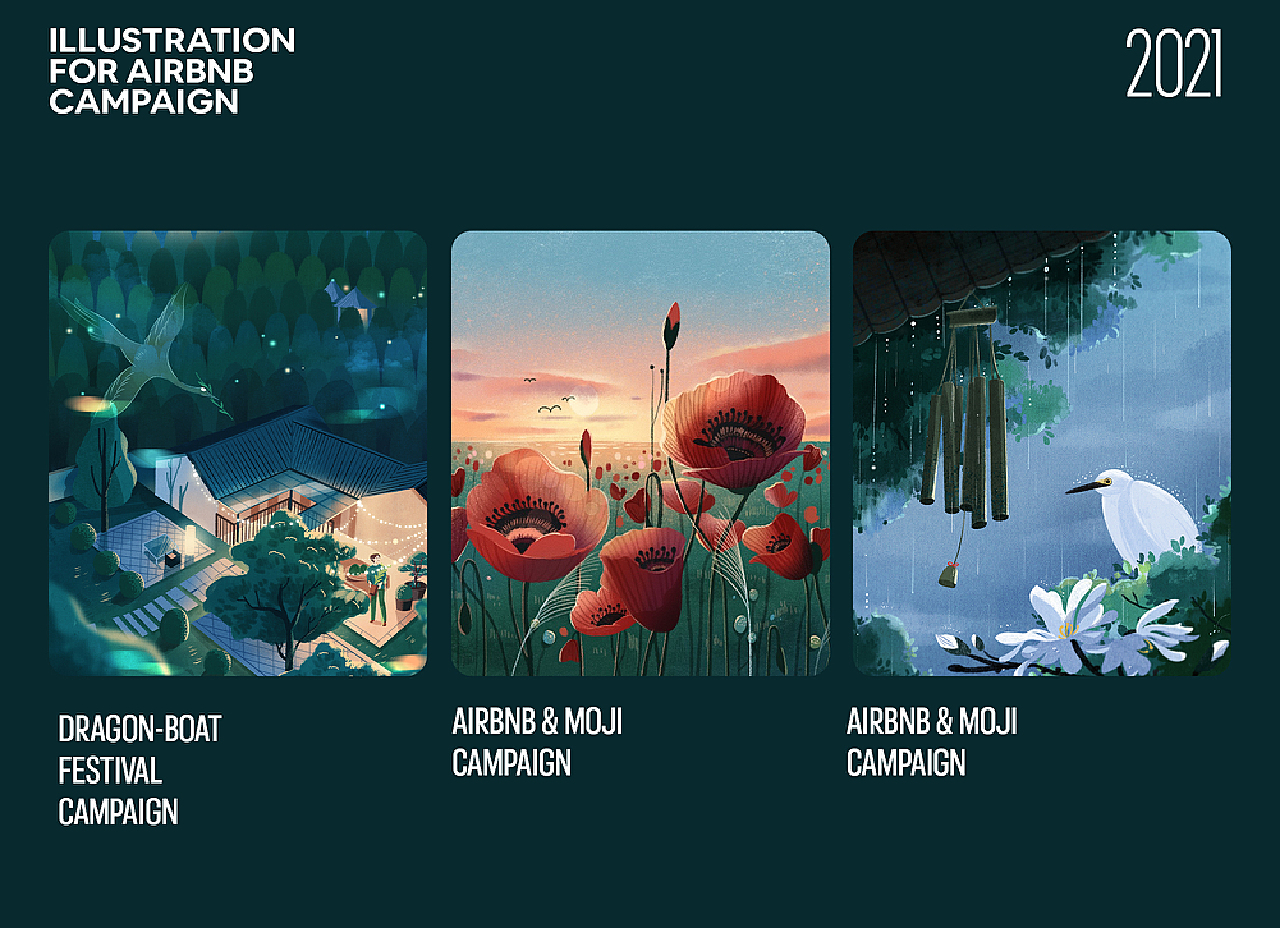 ILLUSTRATION FOR AIRBNB CAMPAIGN

2021

DRAGON-BOAT FESTIVAL CAMPAIGN

AIRBNB & MOJI CAMPAIGN

AIRBNB & MOJI CAMPAIGN